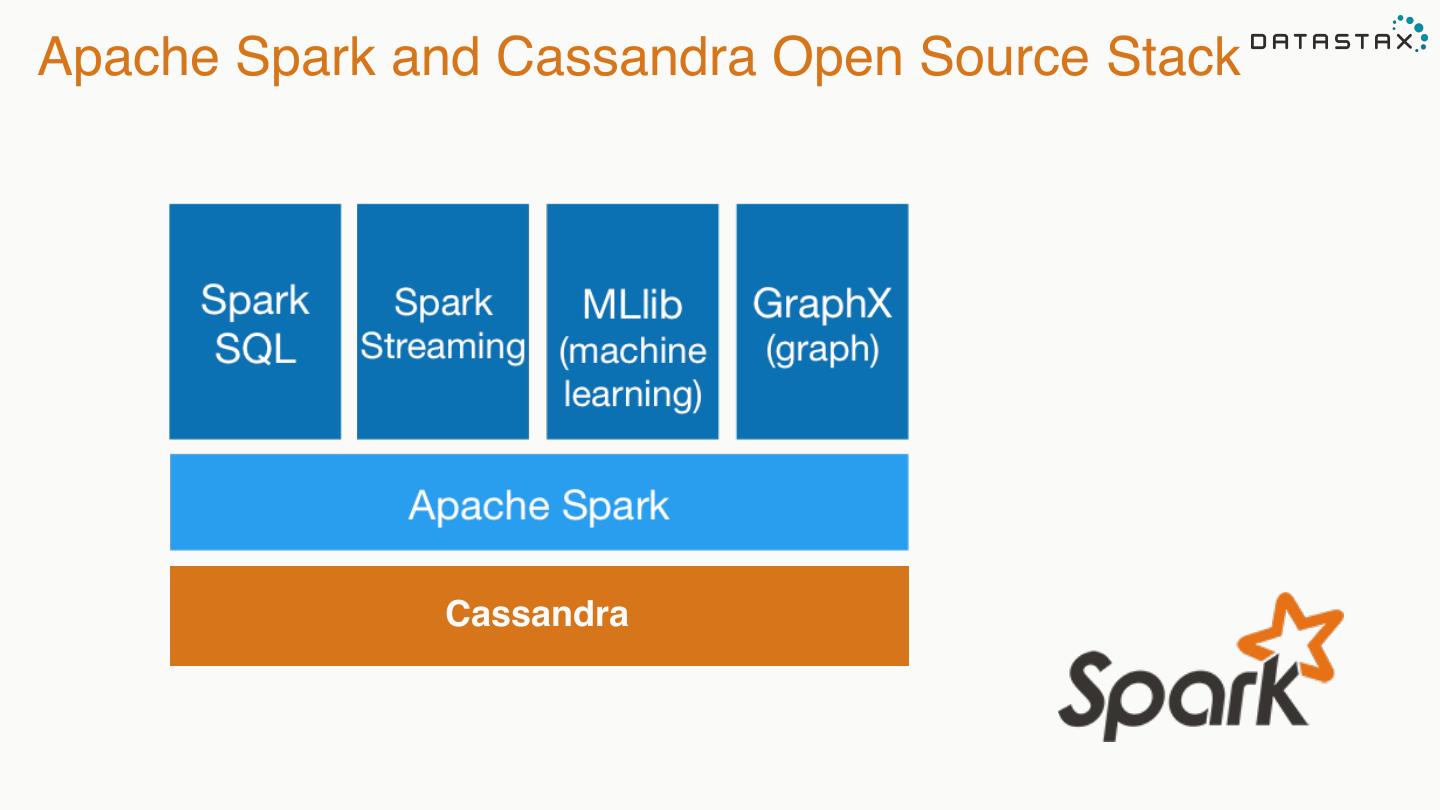 Apache Spark and Cassandra Open Source Stack

DATASTAX

Spark SQL

Spark Streaming

MLlib (machine learning)

GraphX (graph)

Apache Spark

Cassandra

Spark